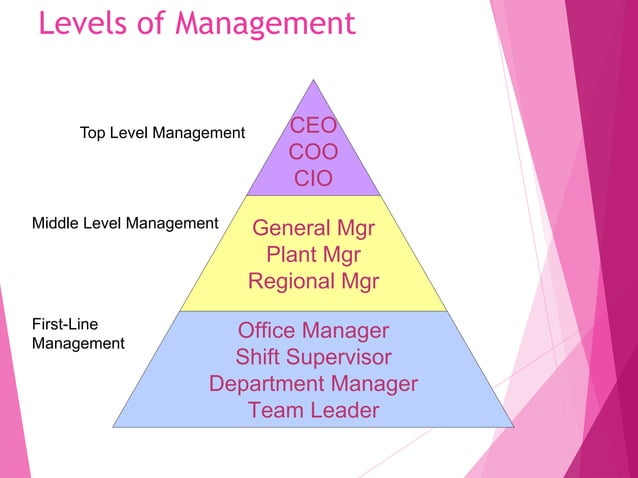 Levels of Management

Top Level Management

CEO
COO
CIO

Middle Level Management

General Mgr
Plant Mgr
Regional Mgr

First-Line Management

Office Manager
Shift Supervisor
Department Manager
Team Leader